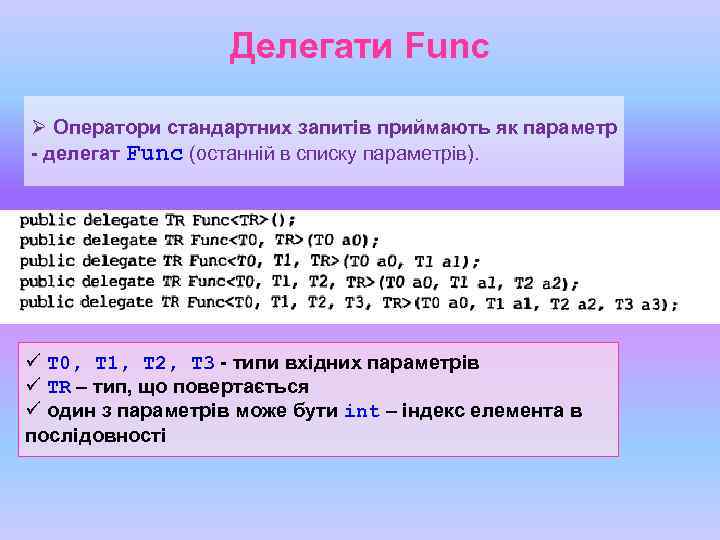 Делегати Func

➢ Оператори стандартних запитів приймають як параметр - делегат Func (останній в списку параметрів).

public delegate TR Func<TR>();
public delegate TR Func<T0, TR>(T0 a0);
public delegate TR Func<T0, T1, TR>(T0 a0, T1 a1);
public delegate TR Func<T0, T1, T2, TR>(T0 a0, T1 a1, T2 a2);
public delegate TR Func<T0, T1, T2, T3, TR>(T0 a0, T1 a1, T2 a2, T3 a3);

✓ T0, T1, T2, T3 - типи вхідних параметрів
✓ TR – тип, що повертається
✓ один з параметрів може бути int – індекс елемента в послідовності